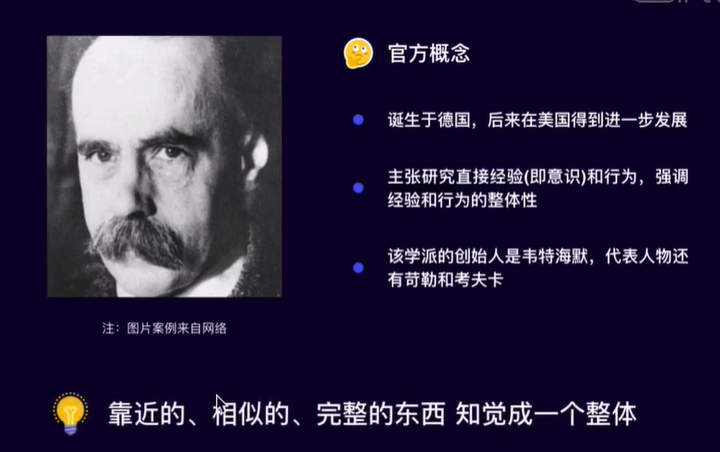 官方概念

诞生于德国，后来在美国得到进一步发展

主张研究直接经验(即意识)和行为，强调经验和行为的整体性

该学派的创始人是韦特海默，代表人物还有苛勒和考夫卡

注：图片案例来自网络

靠近的、相似的、完整的东西 知觉成一个整体